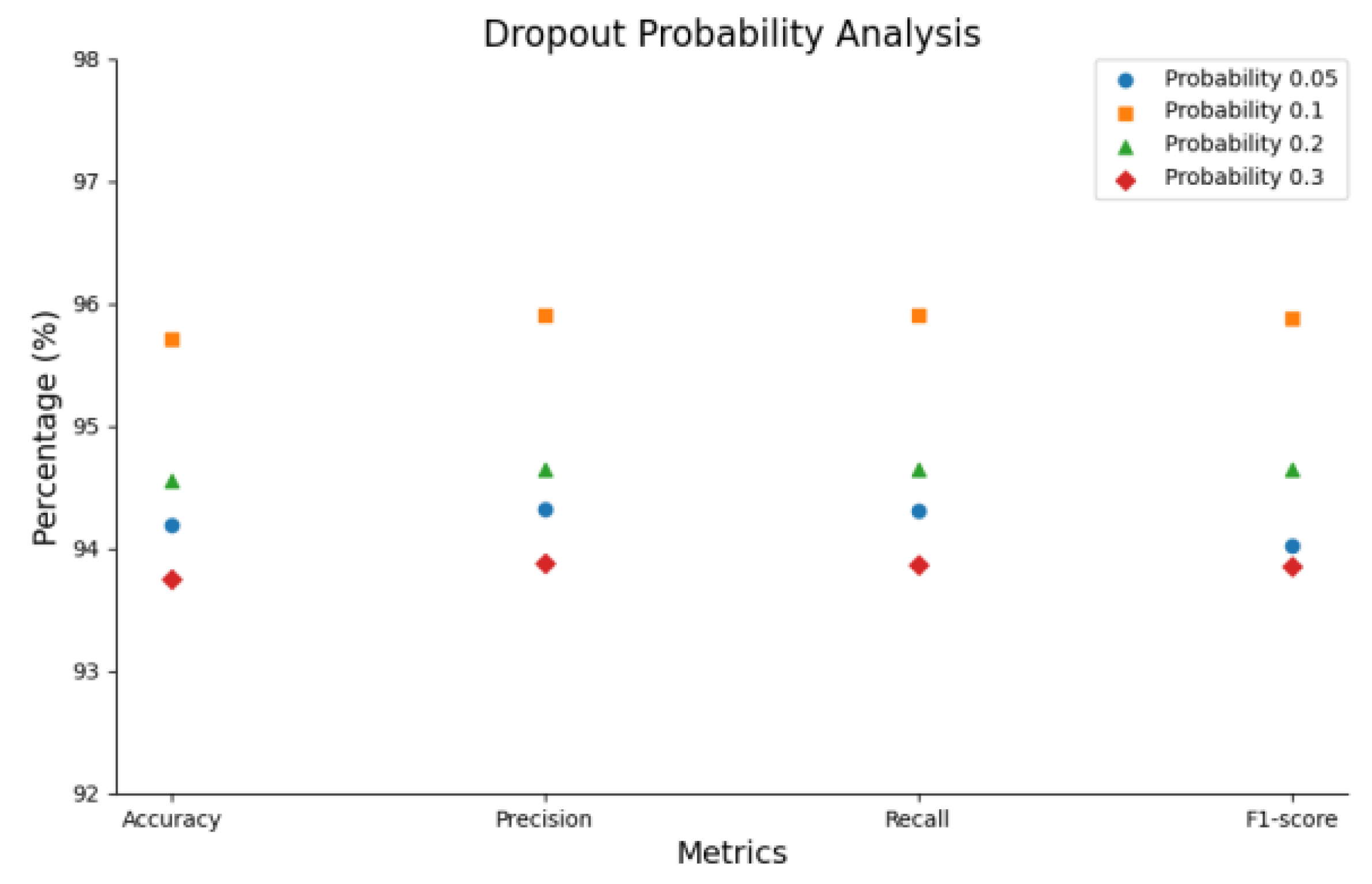 Dropout Probability Analysis

Probability 0.05
Probability 0.1
Probability 0.2
Probability 0.3

Percentage (%)

98
97
96
95
94
93
92

Accuracy
Precision
Recall
F1-score

Metrics